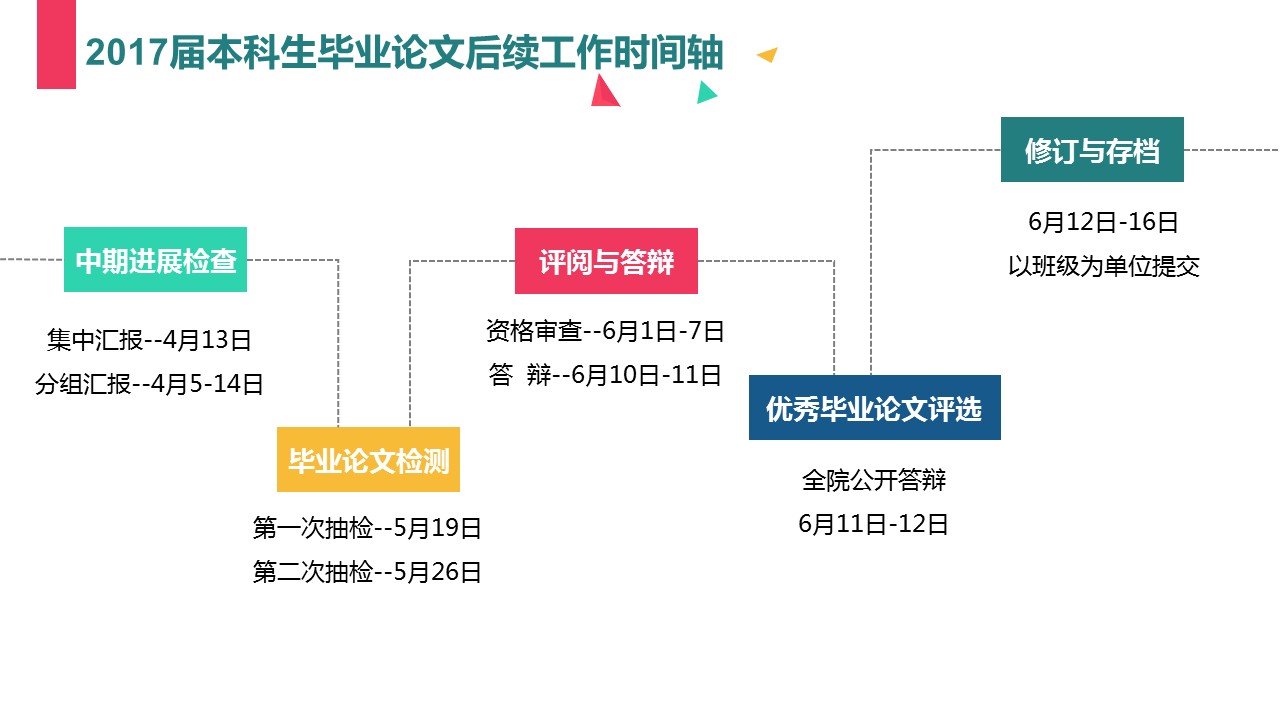 2017届本科生毕业论文后续工作时间轴

中期进展检查

集中汇报--4月13日
分组汇报--4月5-14日

毕业论文检测

第一次抽检--5月19日
第二次抽检--5月26日

评阅与答辩

资格审查--6月1日-7日
答 辩--6月10日-11日

优秀毕业论文评选

全院公开答辩
6月11日-12日

修订与存档

6月12日-16日
以班级为单位提交